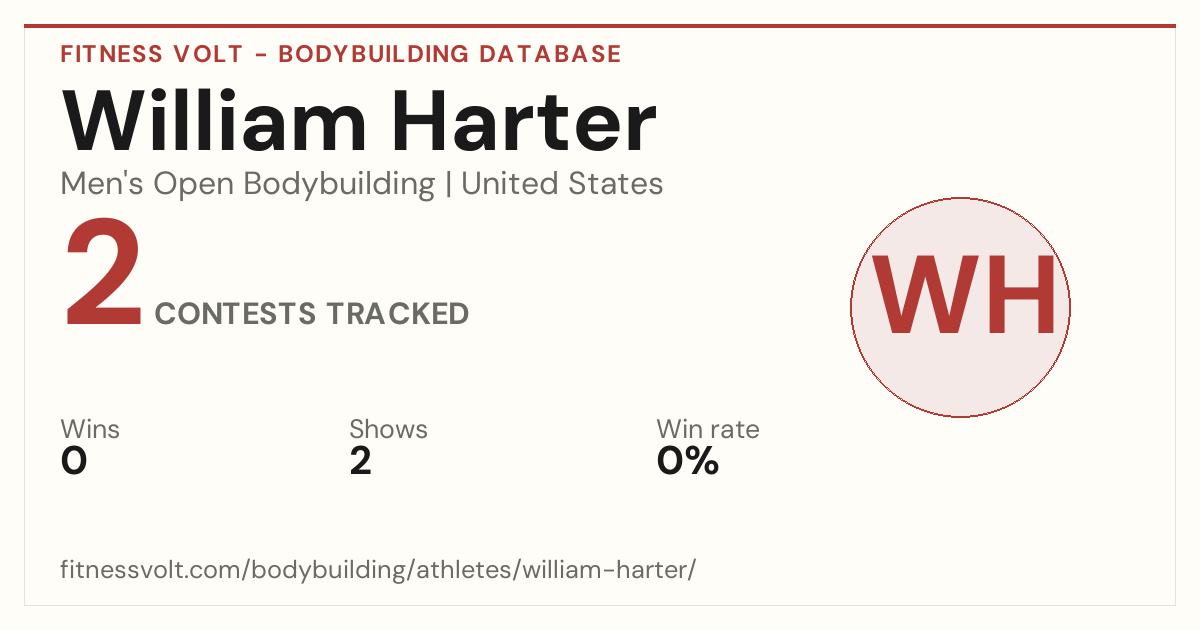 FITNESS VOLT - BODYBUILDING DATABASE

William Harter

Men's Open Bodybuilding | United States

2 CONTESTS TRACKED

WH

Wins
0

Shows
2

Win rate
0%

fitnessvolt.com/bodybuilding/athletes/william-harter/